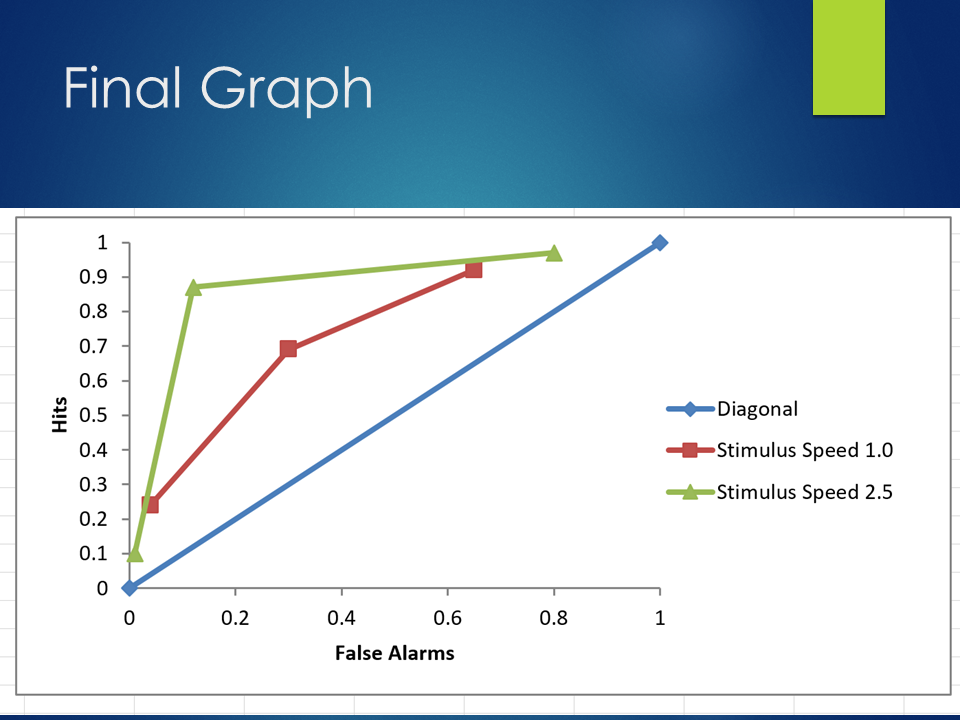 Final Graph

Hits

1
0.9
0.8
0.7
0.6
0.5
0.4
0.3
0.2
0.1
0

0
0.2
0.4
0.6
0.8
1

False Alarms

Diagonal
Stimulus Speed 1.0
Stimulus Speed 2.5